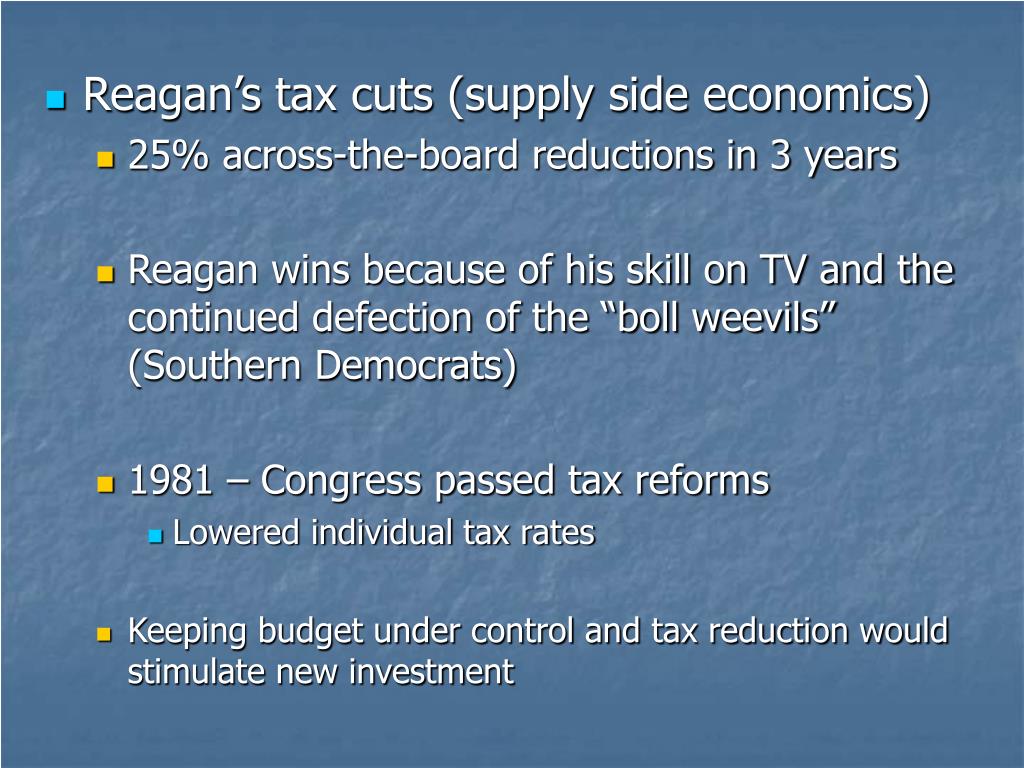 Reagan’s tax cuts (supply side economics)

25% across-the-board reductions in 3 years

Reagan wins because of his skill on TV and the continued defection of the “boll weevils” (Southern Democrats)

1981 – Congress passed tax reforms

Lowered individual tax rates

Keeping budget under control and tax reduction would stimulate new investment